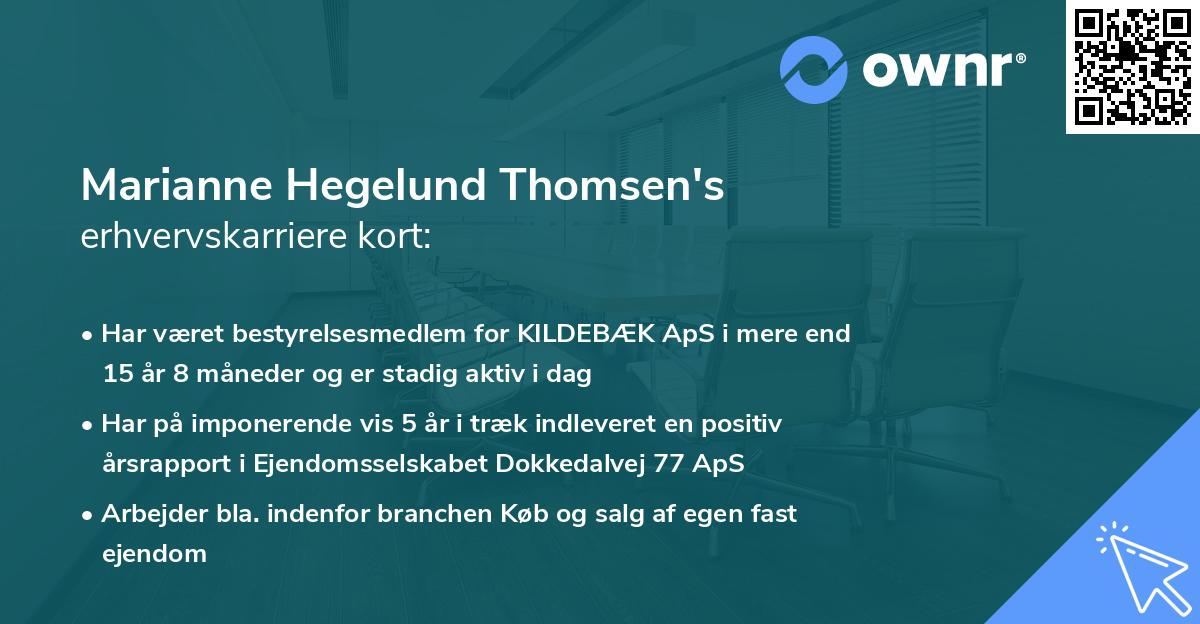 ownr®

Marianne Hegelund Thomsen's
erhvervskarriere kort:

• Har været bestyrelsesmedlem for KILDEBÆK ApS i mere end 15 år 8 måneder og er stadig aktiv i dag

• Har på imponerende vis 5 år i træk indleveret en positiv årsrapport i Ejendomsselskabet Dokkedalvej 77 ApS

• Arbejder bla. indenfor branchen Køb og salg af egen fast ejendom